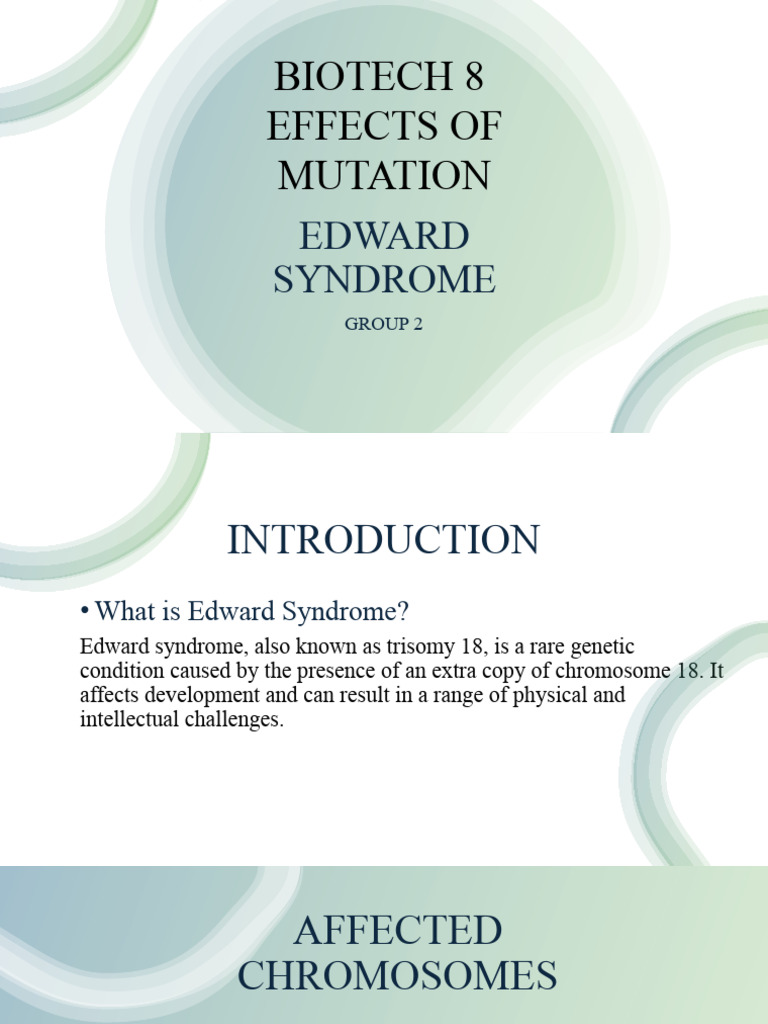 BIOTECH 8 EFFECTS OF MUTATION

EDWARD SYNDROME

GROUP 2

INTRODUCTION

• What is Edward Syndrome?

Edward syndrome, also known as trisomy 18, is a rare genetic condition caused by the presence of an extra copy of chromosome 18. It affects development and can result in a range of physical and intellectual challenges.

AFFECTED CHROMOSOMES